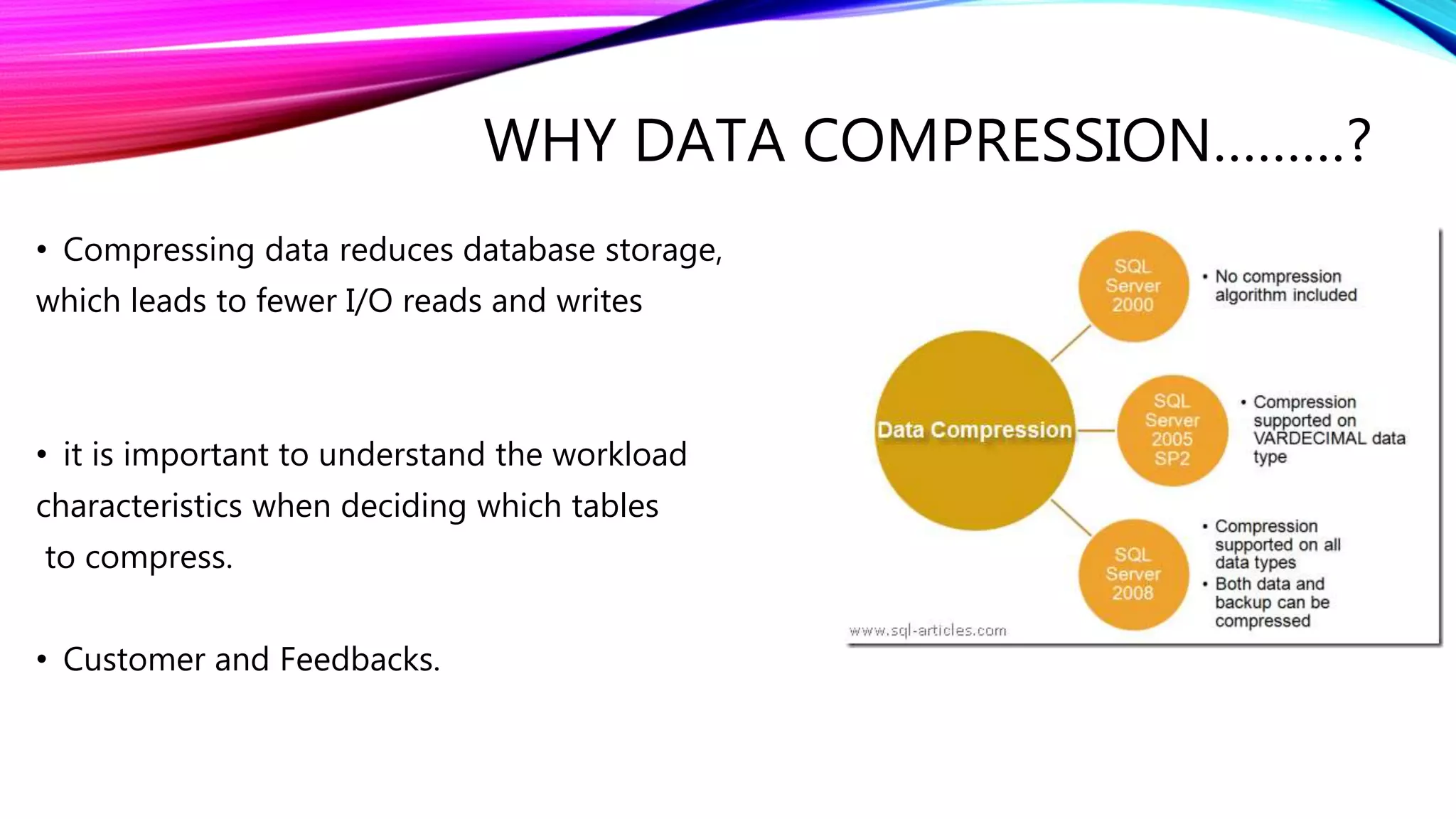 WHY DATA COMPRESSION………?

• Compressing data reduces database storage, which leads to fewer I/O reads and writes

• it is important to understand the workload characteristics when deciding which tables to compress.

• Customer and Feedbacks.

Data Compression

SQL Server 2000

• No compression algorithm included

SQL Server 2005 SP2

• Compression supported on VARDECIMAL data type

SQL Server 2008

• Compression supported on all data types
• Both data and backup can be compressed

www.sql-articles.com